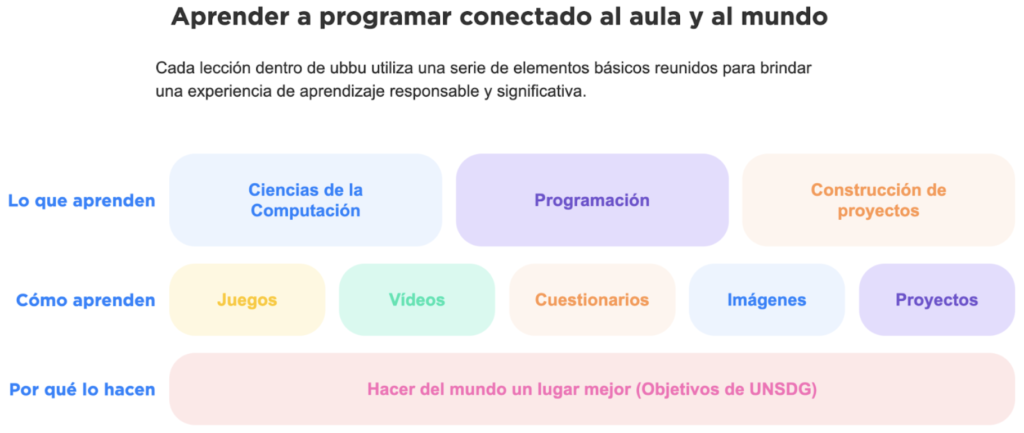 Aprender a programar conectado al aula y al mundo

Cada lección dentro de ubbu utiliza una serie de elementos básicos reunidos para brindar una experiencia de aprendizaje responsable y significativa.

Lo que aprenden

Ciencias de la Computación

Programación

Construcción de proyectos

Cómo aprenden

Juegos

Vídeos

Cuestionarios

Imágenes

Proyectos

Por qué lo hacen

Hacer del mundo un lugar mejor (Objetivos de UNSDG)